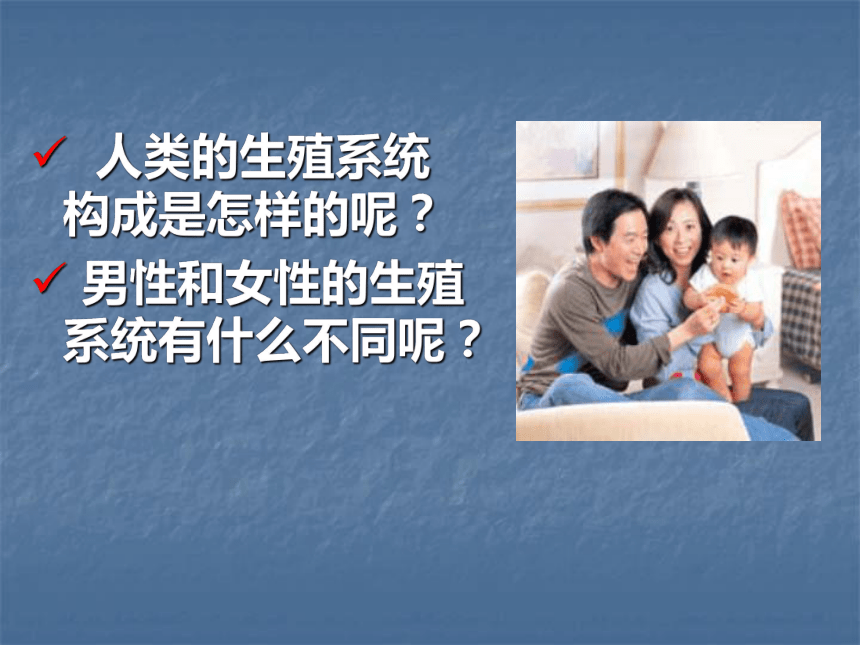 ✓ 人类的生殖系统构成是怎样的呢？

✓ 男性和女性的生殖系统有什么不同呢？